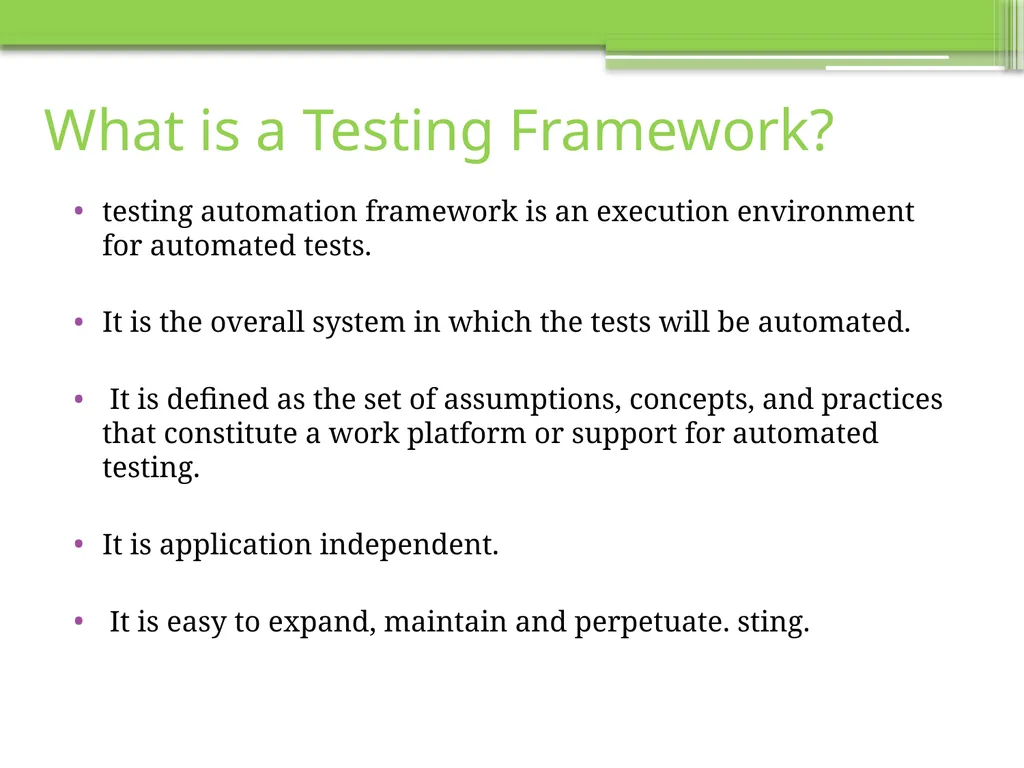 What is a Testing Framework?

• testing automation framework is an execution environment for automated tests.

• It is the overall system in which the tests will be automated.

• It is defined as the set of assumptions, concepts, and practices that constitute a work platform or support for automated testing.

• It is application independent.

• It is easy to expand, maintain and perpetuate. sting.